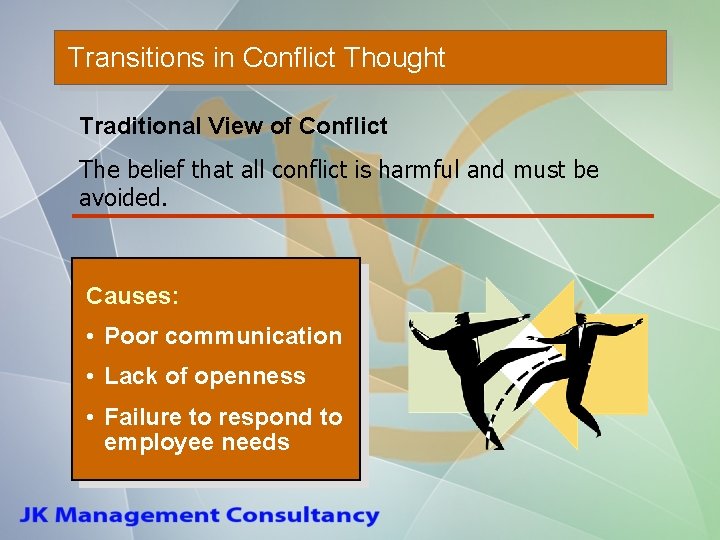 Transitions in Conflict Thought

Traditional View of Conflict

The belief that all conflict is harmful and must be avoided.

Causes:

• Poor communication

• Lack of openness

• Failure to respond to employee needs

JK Management Consultancy